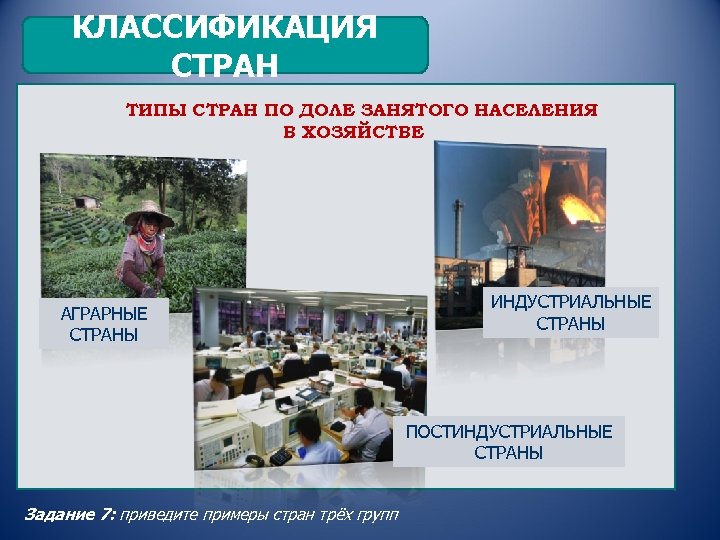 КЛАССИФИКАЦИЯ СТРАН

ТИПЫ СТРАН ПО ДОЛЕ ЗАНЯТОГО НАСЕЛЕНИЯ В ХОЗЯЙСТВЕ

АГРАРНЫЕ СТРАНЫ

ИНДУСТРИАЛЬНЫЕ СТРАНЫ

ПОСТИНДУСТРИАЛЬНЫЕ СТРАНЫ

Задание 7: приведите примеры стран трёх групп